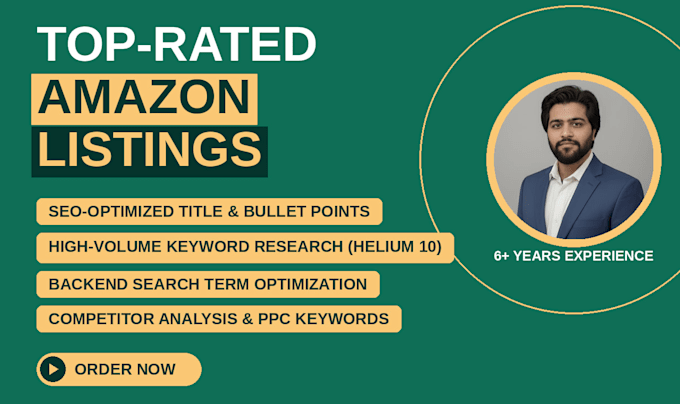 TOP-RATED
AMAZON
LISTINGS

SEO-OPTIMIZED TITLE & BULLET POINTS

HIGH-VOLUME KEYWORD RESEARCH (HELIUM 10)

BACKEND SEARCH TERM OPTIMIZATION

COMPETITOR ANALYSIS & PPC KEYWORDS

ORDER NOW

6+ YEARS EXPERIENCE